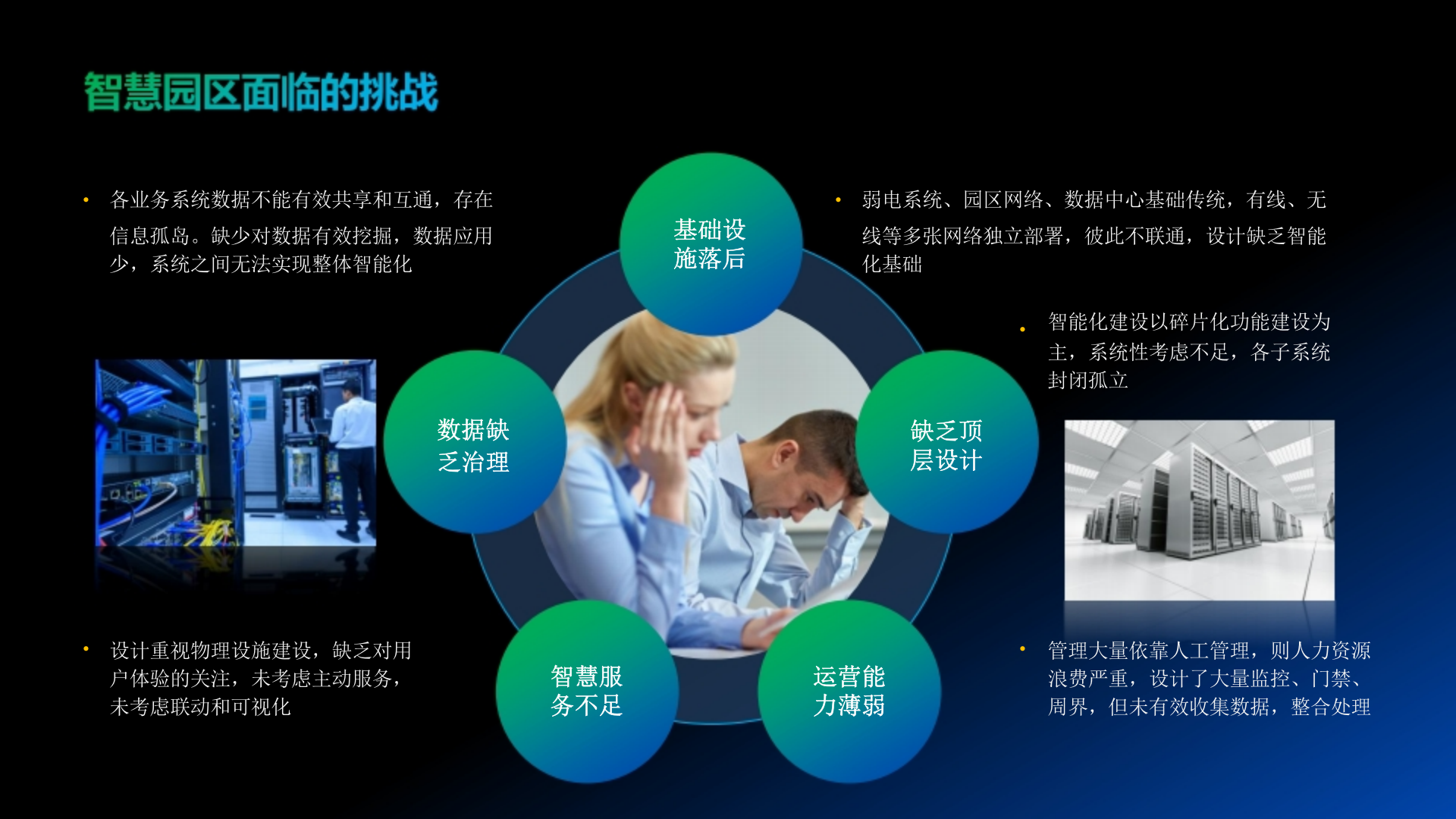 智慧园区面临的挑战

• 各业务系统数据不能有效共享和互通，存在信息孤岛。缺少对数据有效挖掘，数据应用少，系统之间无法实现整体智能化

基础设施落后

• 弱电系统、园区网络、数据中心基础传统，有线、无线等多张网络独立部署，彼此不联通，设计缺乏智能化基础

• 智能化建设以碎片化功能建设为主，系统性考虑不足，各子系统封闭孤立

数据缺乏治理

缺乏顶层设计

智慧服务不足

运营能力薄弱

• 设计重视物理设施建设，缺乏对用户体验的关注，未考虑主动服务，未考虑联动和可视化

• 管理大量依靠人工管理，则人力资源浪费严重，设计了大量监控、门禁、周界，但未有效收集数据，整合处理